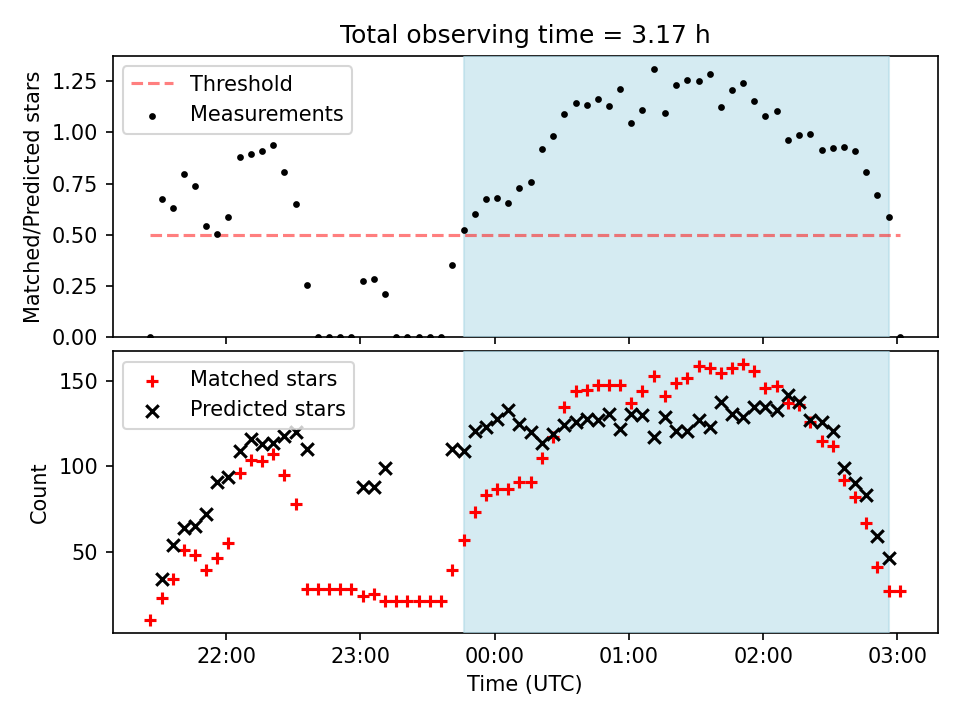 Total observing time = 3.17 h

Threshold
Measurements

Matched/Predicted stars

1.25
1.00
0.75
0.50
0.25
0.00

Matched stars
Predicted stars

Count

150
100
50

22:00
23:00
00:00
01:00
02:00
03:00

Time (UTC)